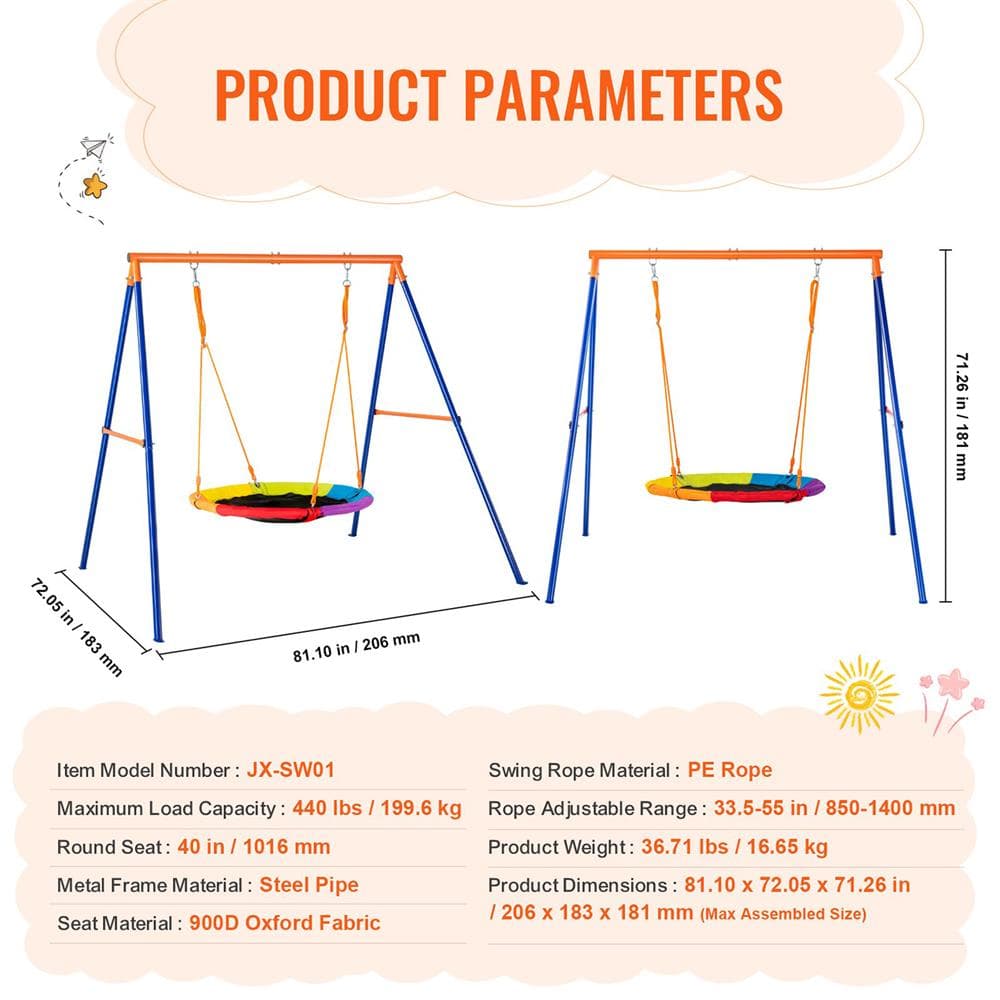 PRODUCT PARAMETERS

72.05 in / 183 mm

81.10 in / 206 mm

71.26 in / 181 mm

Item Model Number : JX-SW01

Maximum Load Capacity : 440 lbs / 199.6 kg

Round Seat : 40 in / 1016 mm

Metal Frame Material : Steel Pipe

Seat Material : 900D Oxford Fabric

Swing Rope Material : PE Rope

Rope Adjustable Range : 33.5-55 in / 850-1400 mm

Product Weight : 36.71 lbs / 16.65 kg

Product Dimensions : 81.10 x 72.05 x 71.26 in / 206 x 183 x 181 mm (Max Assembled Size)